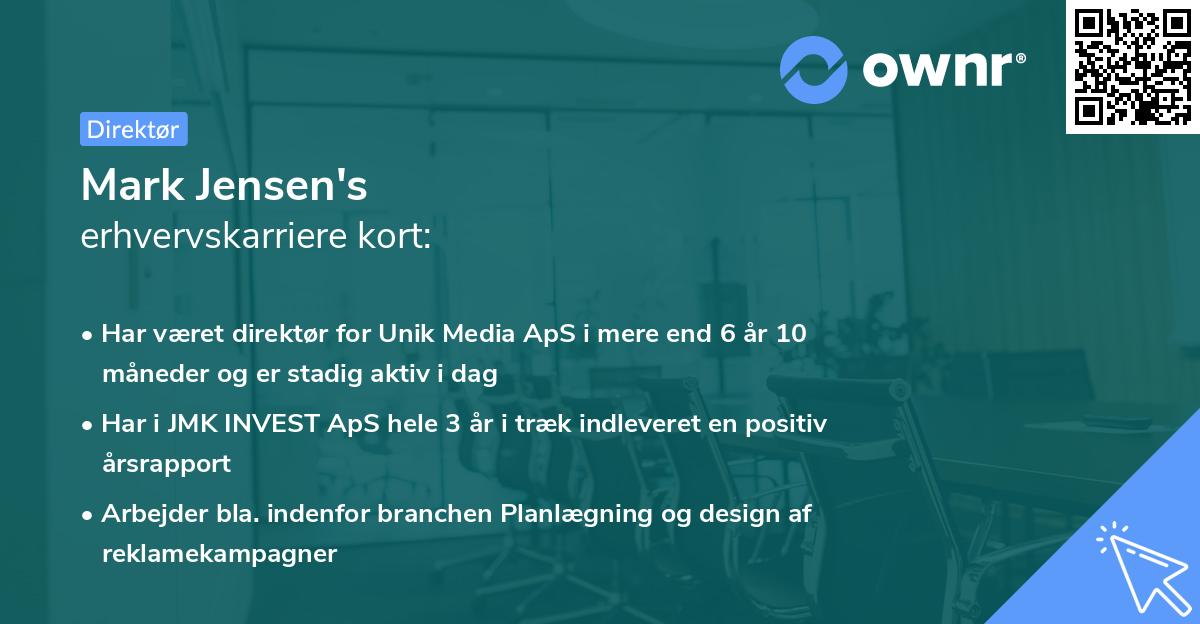 ownr®

Direktør

Mark Jensen's
erhvervskarriere kort:

• Har været direktør for Unik Media ApS i mere end 6 år 10 måneder og er stadig aktiv i dag

• Har i JMK INVEST ApS hele 3 år i træk indleveret en positiv årsrapport

• Arbejder bla. indenfor branchen Planlægning og design af reklamekampagner